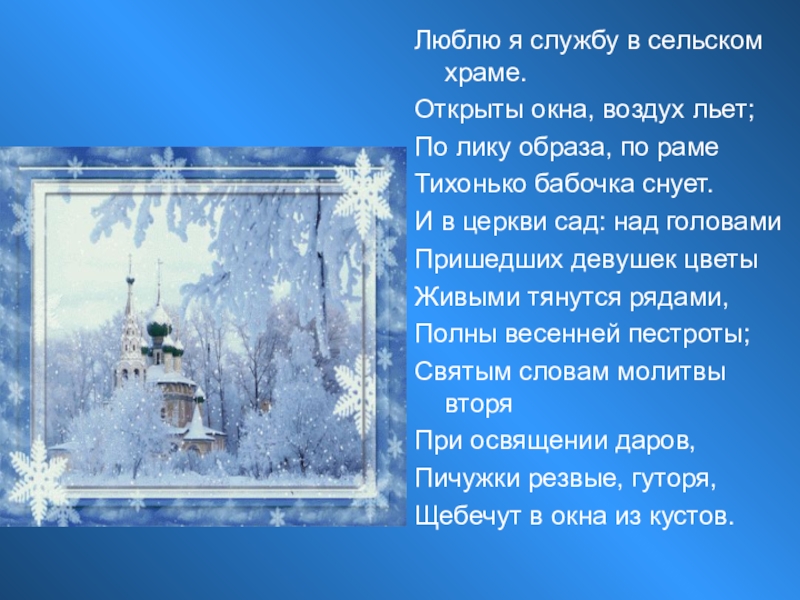 Люблю я службу в сельском храме.
Открыты окна, воздух льет;
По лику образа, по раме
Тихонько бабочка снует.
И в церкви сад: над головами
Пришедших девушек цветы
Живыми тянутся рядами,
Полны весенней пестроты;
Святым словам молитвы вторя
При освящении даров,
Пичужки резвые, гуторя,
Щебечут в окна из кустов.